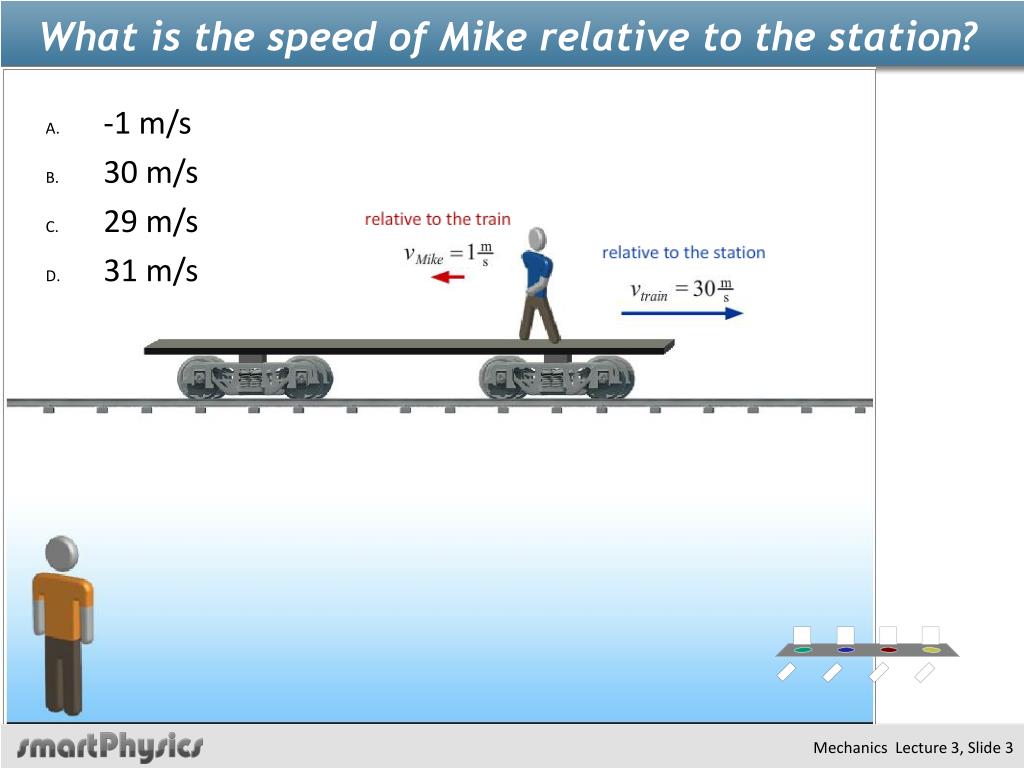 What is the speed of Mike relative to the station?

A. -1 m/s

B. 30 m/s

C. 29 m/s

D. 31 m/s

relative to the train

$v_{Mike} = 1\frac{m}{s}$

relative to the station

$v_{train} = 30\frac{m}{s}$

smartPhysics

Mechanics Lecture 3, Slide 3